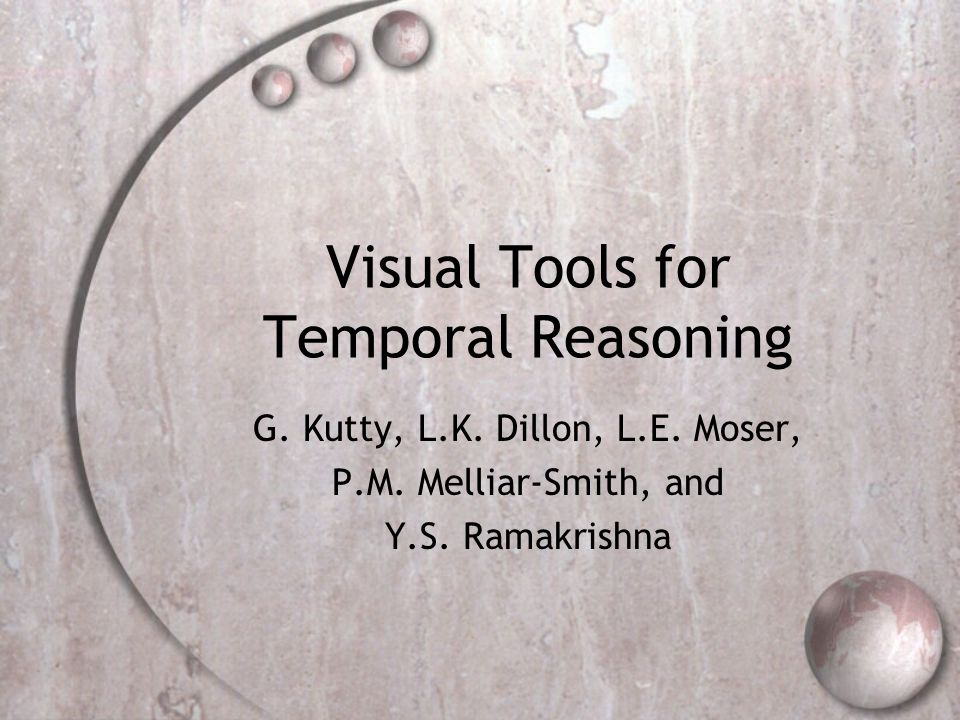 Visual Tools for Temporal Reasoning

G. Kutty, L.K. Dillon, L.E. Moser, P.M. Melliar-Smith, and Y.S. Ramakrishna